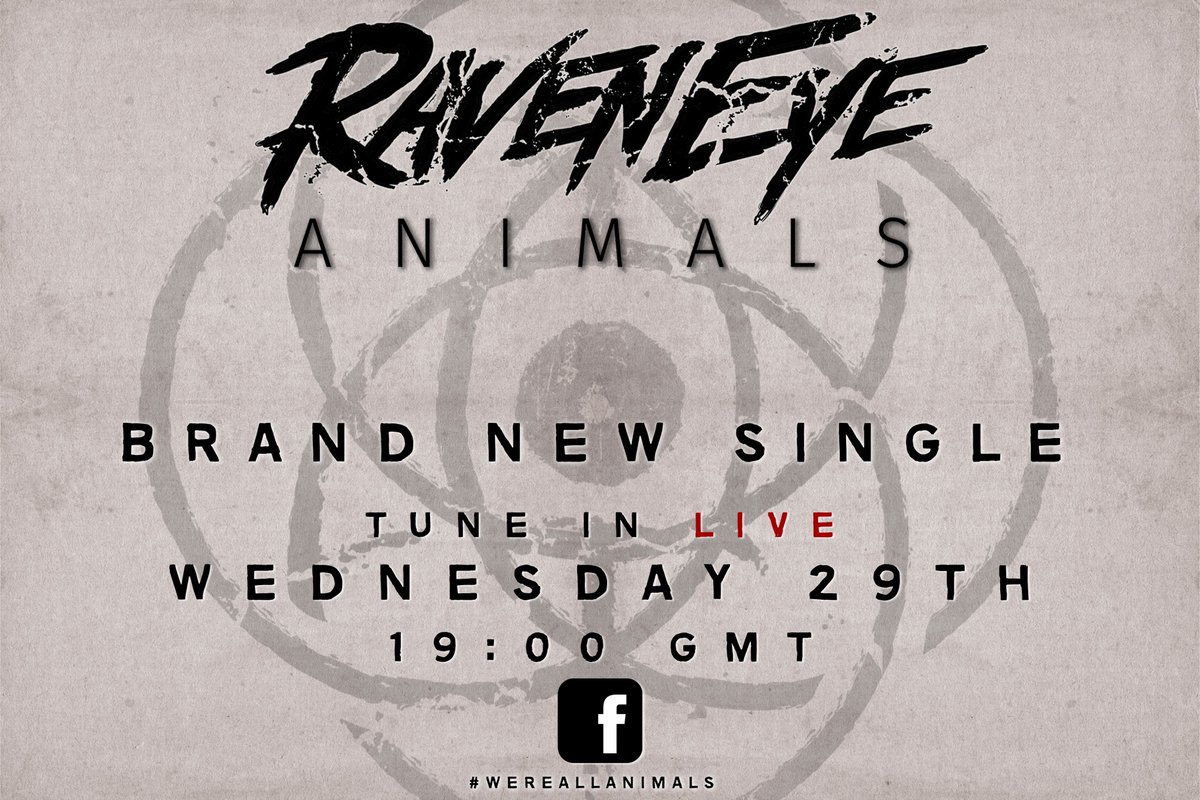 RAVENEYE
ANIMALS

BRAND NEW SINGLE
TUNE IN LIVE
WEDNESDAY 29TH
19:00 GMT

f

#WEREALLANIMALS